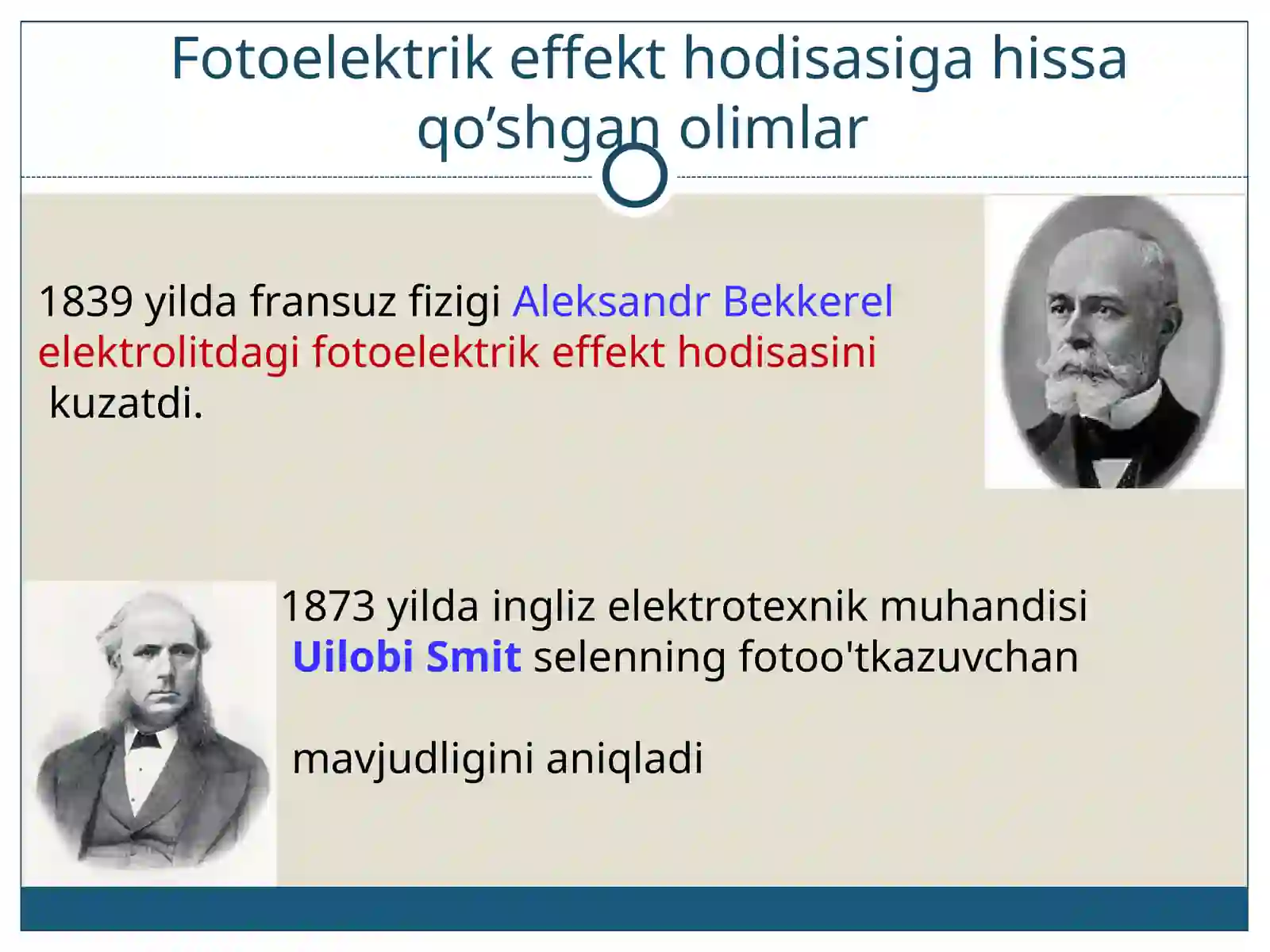 Fotoelektrik effekt hodisasiga hissa qo’shgan olimlar

1839 yilda fransuz fizigi Aleksandr Bekkerel elektrolitdagi fotoelektrik effekt hodisasini kuzatdi.

1873 yilda ingliz elektrotexnik muhandisi Uilobi Smit selenning fotoo'tkazuvchan

mavjudligini aniqladi